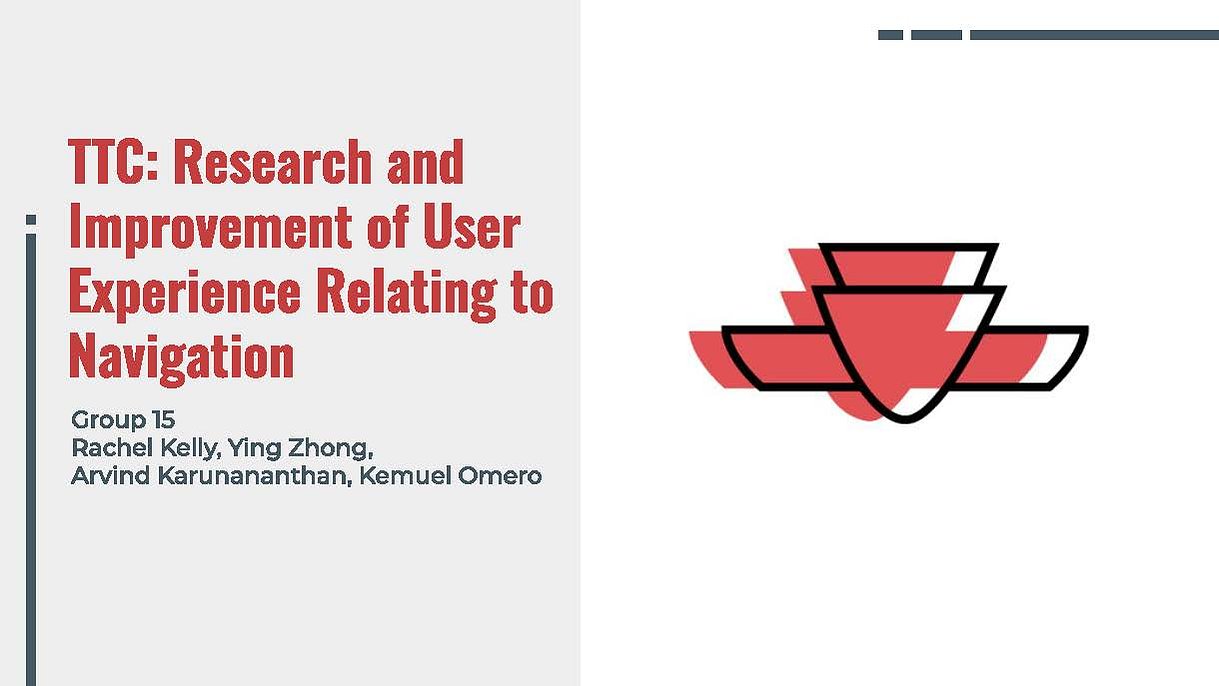 TTC: Research and Improvement of User Experience Relating to Navigation

Group 15
Rachel Kelly, Ying Zhong,
Arvind Karunananthan, Kemuel Omero